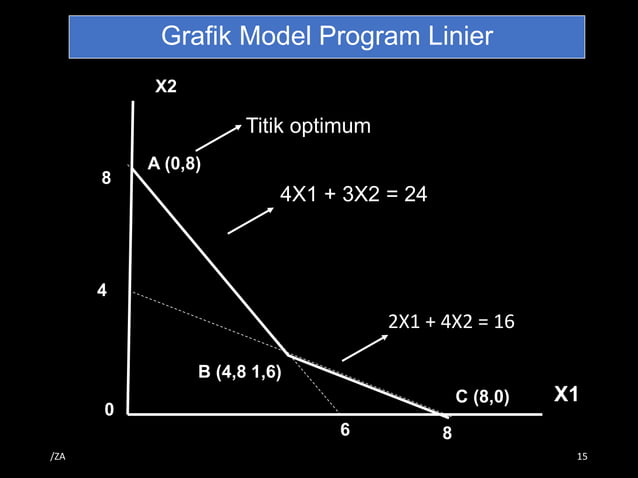 Grafik Model Program Linier

X2

Titik optimum

A (0,8)

8

4X1 + 3X2 = 24

4

2X1 + 4X2 = 16

B (4,8 1,6)

C (8,0)

X1

0

6

8

/ZA

15